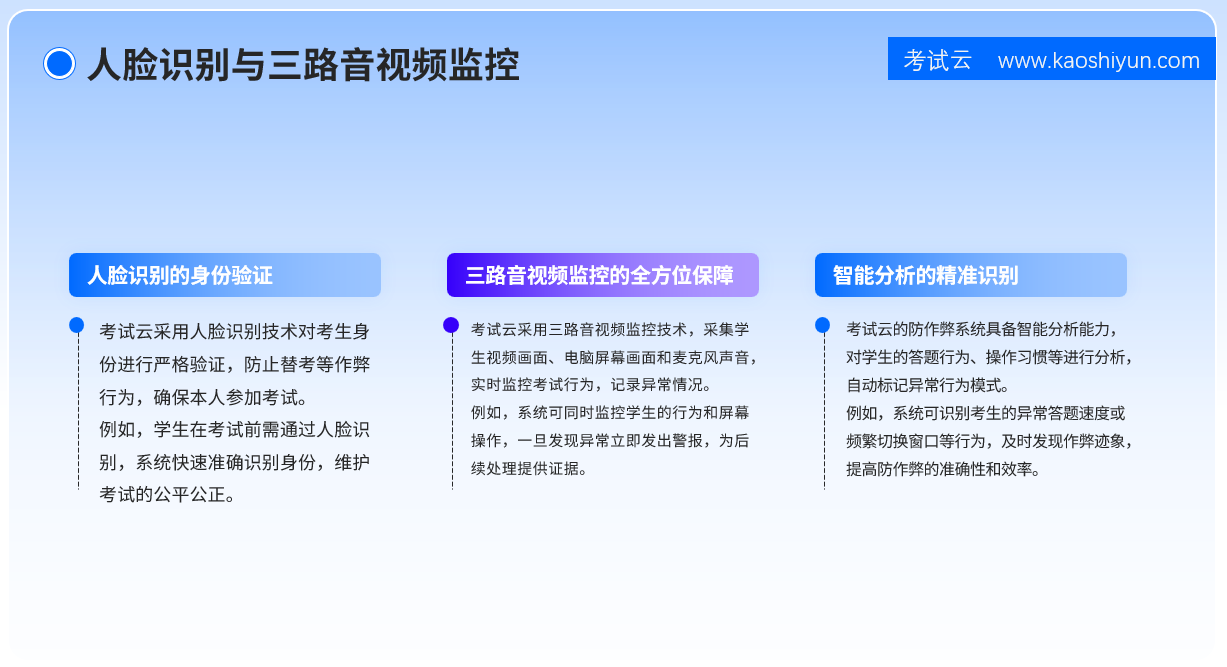 人脸识别与三路音视频监控

考试云 www.kaoshiyun.com

人脸识别的身份验证

考试云采用人脸识别技术对考生身份进行严格验证，防止替考等作弊行为，确保本人参加考试。
例如，学生在考试前需通过人脸识别，系统快速准确识别身份，维护考试的公平公正。

三路音视频监控的全方位保障

考试云采用三路音视频监控技术，采集学生视频画面、电脑屏幕画面和麦克风声音，实时监控考试行为，记录异常情况。
例如，系统可同时监控学生的行为和屏幕操作，一旦发现异常立即发出警报，为后续处理提供证据。

智能分析的精准识别

考试云的防作弊系统具备智能分析能力，对学生的答题行为、操作习惯等进行分析，自动标记异常行为模式。
例如，系统可识别考生的异常答题速度或频繁切换窗口等行为，及时发现作弊迹象，提高防作弊的准确性和效率。